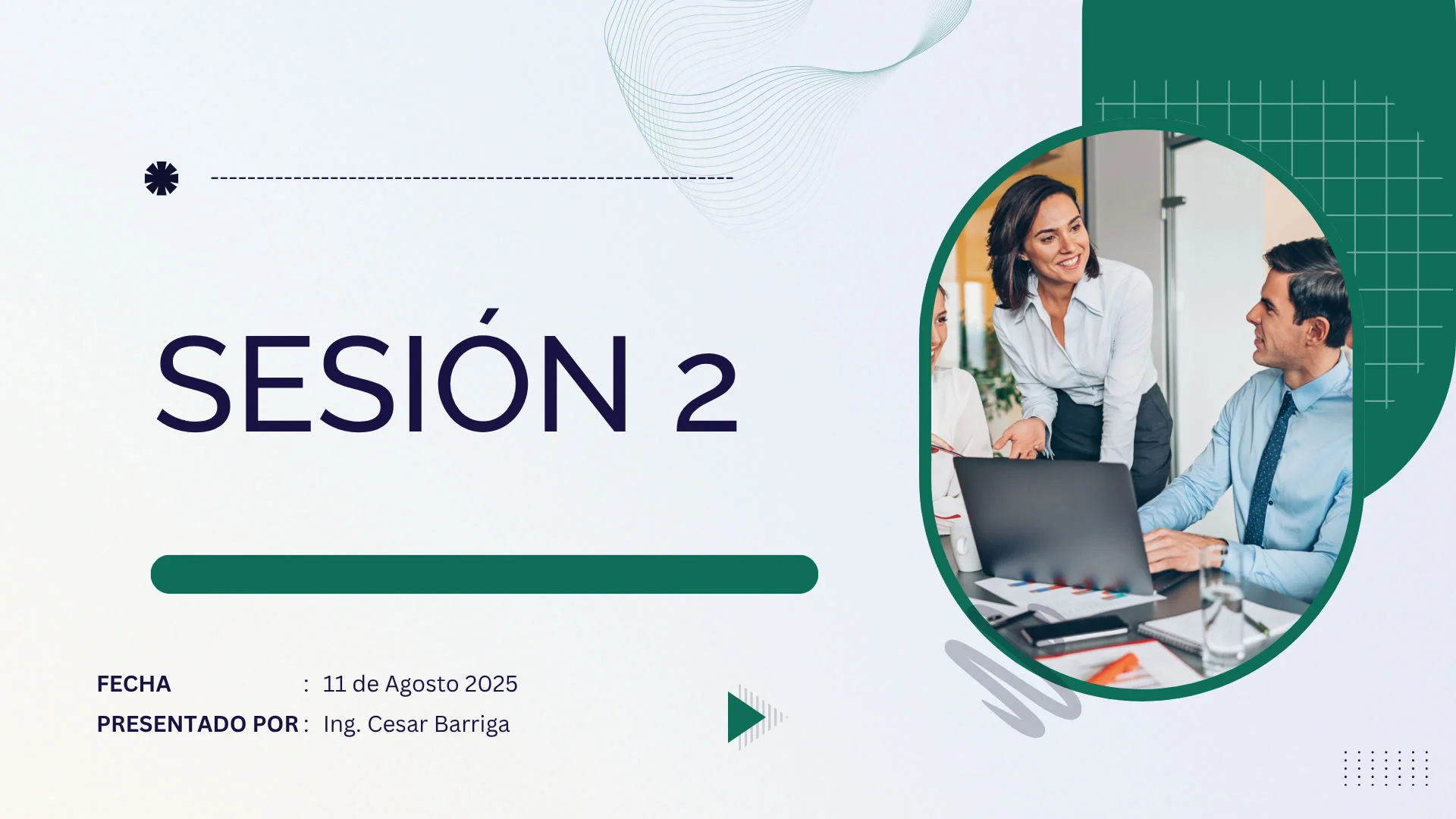 SESIÓN 2

FECHA : 11 de Agosto 2025
PRESENTADO POR : Ing. Cesar Barriga